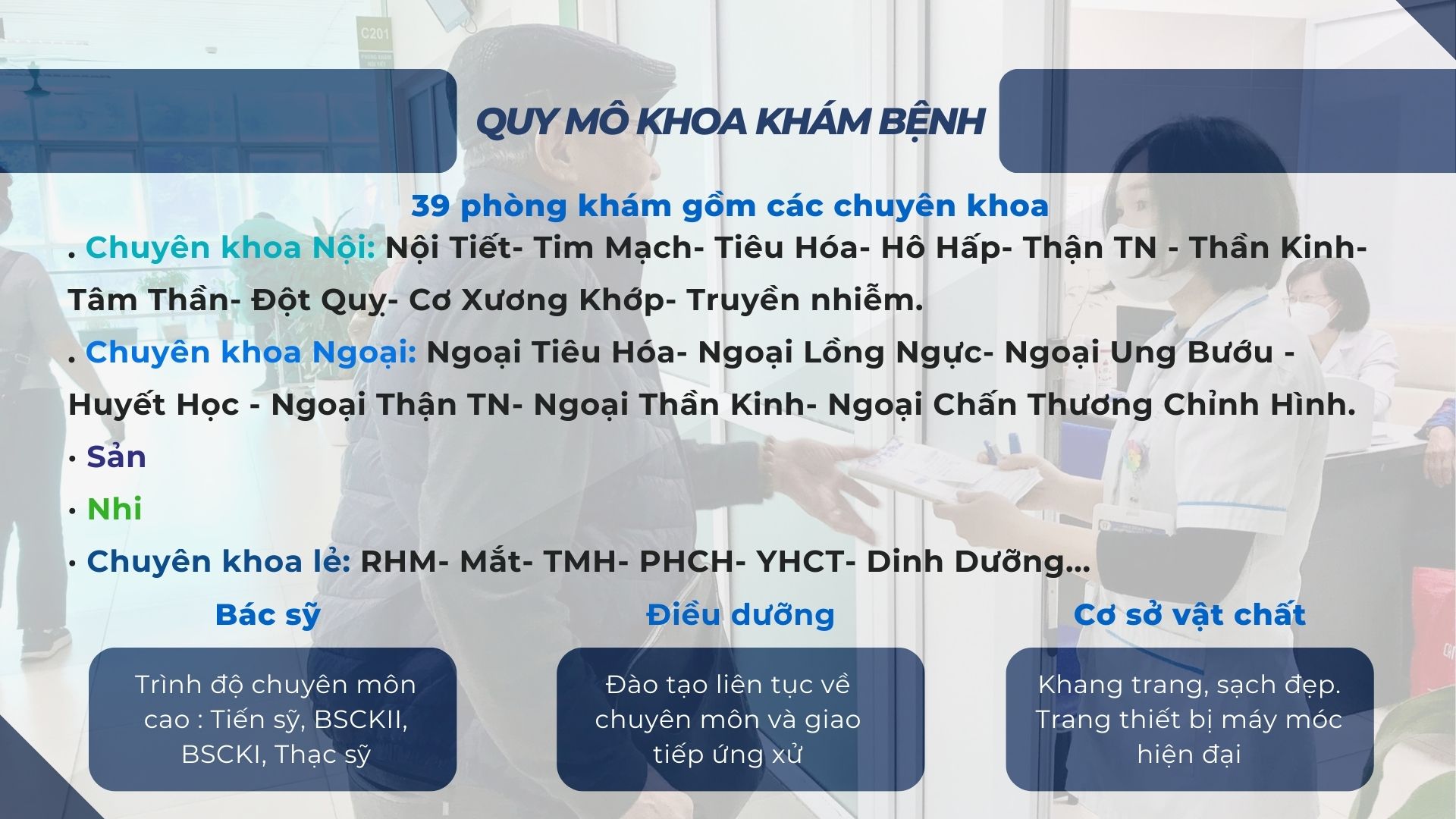 C201

QUY MÔ KHOA KHÁM BỆNH

39 phòng khám gồm các chuyên khoa

. Chuyên khoa Nội: Nội Tiết- Tim Mạch- Tiêu Hóa- Hô Hấp- Thận TN - Thần Kinh- Tâm Thần- Đột Quỵ- Cơ Xương Khớp- Truyền nhiễm.

. Chuyên khoa Ngoại: Ngoại Tiêu Hóa- Ngoại Lồng Ngực- Ngoại Ung Bướu - Huyết Học - Ngoại Thận TN- Ngoại Thần Kinh- Ngoại Chấn Thương Chỉnh Hình.

• Sản

• Nhi

• Chuyên khoa lẻ: RHM- Mắt- TMH- PHCH- YHCT- Dinh Dưỡng...

Bác sỹ

Trình độ chuyên môn cao : Tiến sỹ, BSCKII, BSCKI, Thạc sỹ

Điều dưỡng

Đào tạo liên tục về chuyên môn và giao tiếp ứng xử

Cơ sở vật chất

Khang trang, sạch đẹp. Trang thiết bị máy móc hiện đại